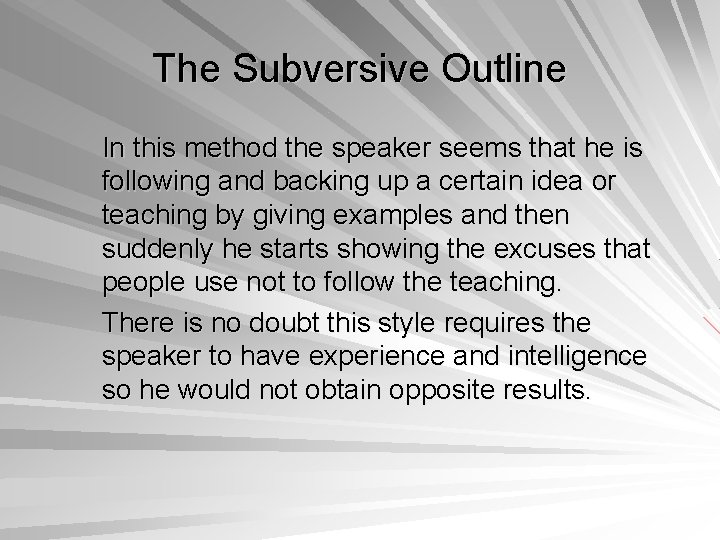 The Subversive Outline

In this method the speaker seems that he is following and backing up a certain idea or teaching by giving examples and then suddenly he starts showing the excuses that people use not to follow the teaching.

There is no doubt this style requires the speaker to have experience and intelligence so he would not obtain opposite results.